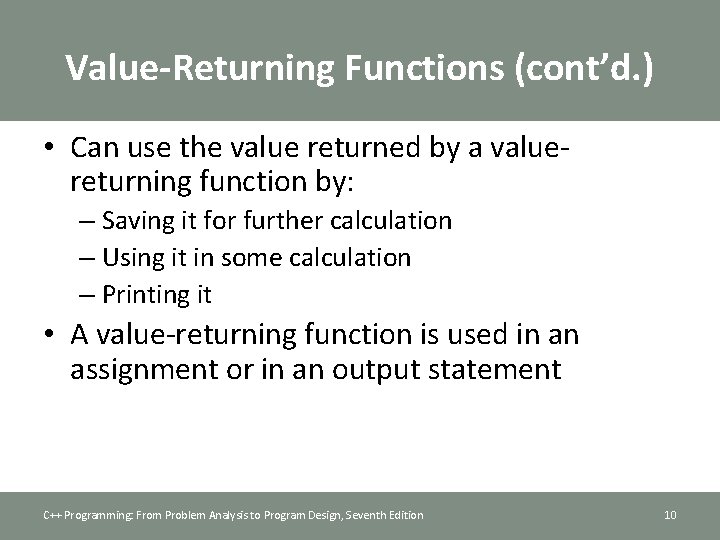 Value-Returning Functions (cont'd.)

• Can use the value returned by a value-returning function by:
– Saving it for further calculation
– Using it in some calculation
– Printing it

• A value-returning function is used in an assignment or in an output statement

C++ Programming: From Problem Analysis to Program Design, Seventh Edition

10